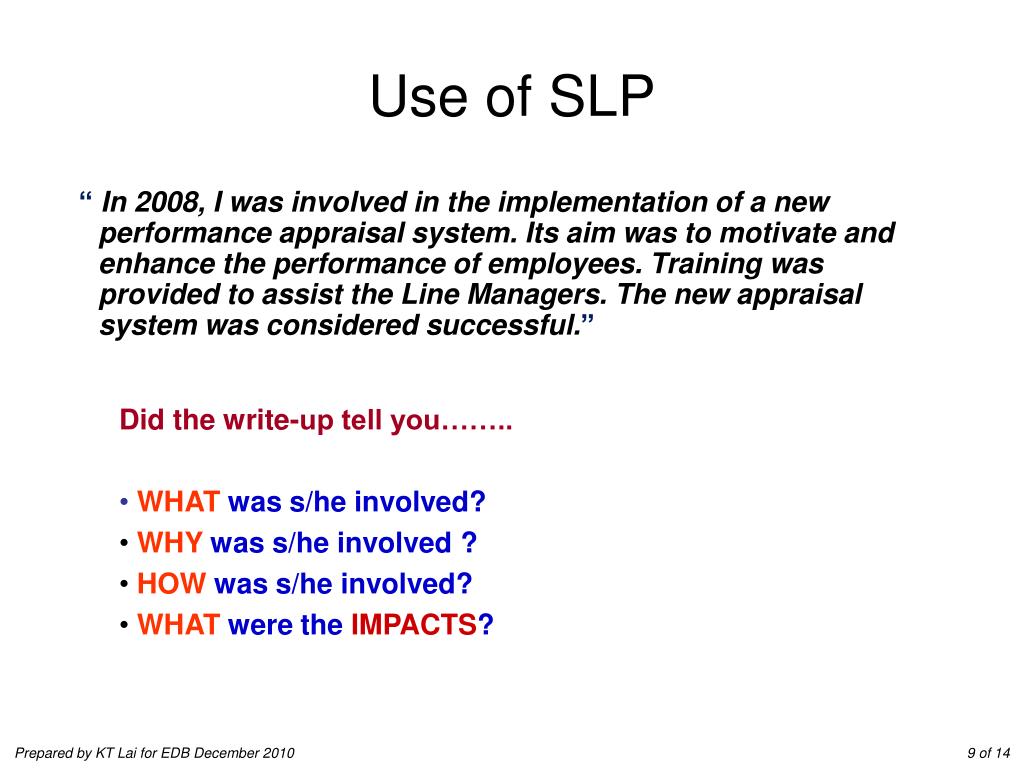 Use of SLP

“ In 2008, I was involved in the implementation of a new performance appraisal system. Its aim was to motivate and enhance the performance of employees. Training was provided to assist the Line Managers. The new appraisal system was considered successful.”

Did the write-up tell you……..

• WHAT was s/he involved?
• WHY was s/he involved ?
• HOW was s/he involved?
• WHAT were the IMPACTS?

Prepared by KT Lai for EDB December 2010

9 of 14